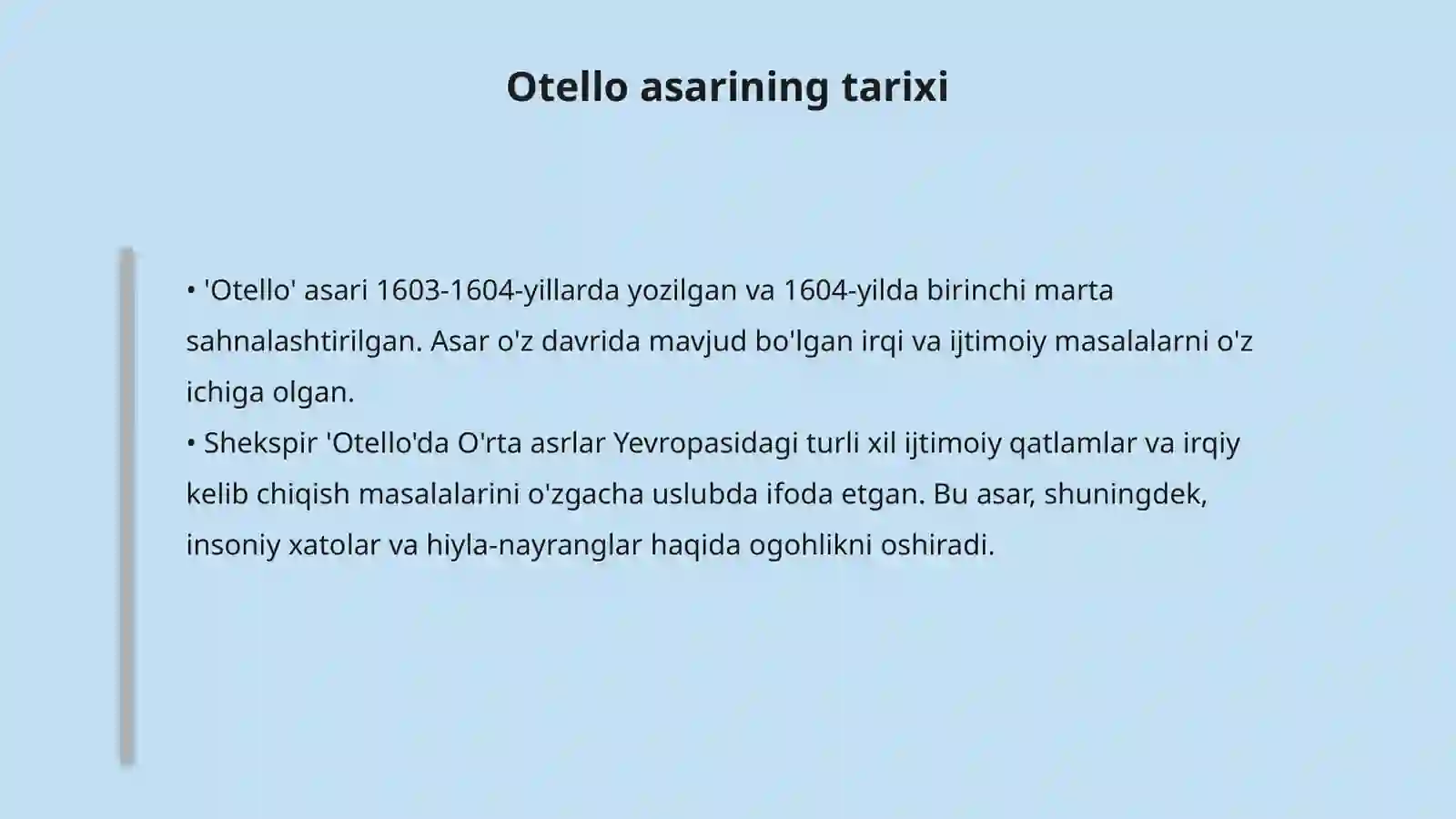 Otello asarining tarixi

• 'Otello' asari 1603-1604-yillarda yozilgan va 1604-yilda birinchi marta sahnalashtirilgan. Asar o'z davrida mavjud bo'lgan irqi va ijtimoiy masalalarni o'z ichiga olgan.
• Shekspir 'Otello'da O'rta asrlar Yevropasidagi turli xil ijtimoiy qatlamlar va irqiy kelib chiqish masalalarini o'zgacha uslubda ifoda etgan. Bu asar, shuningdek, insoniy xatolar va hiyla-nayranglar haqida ogohlikni oshiradi.